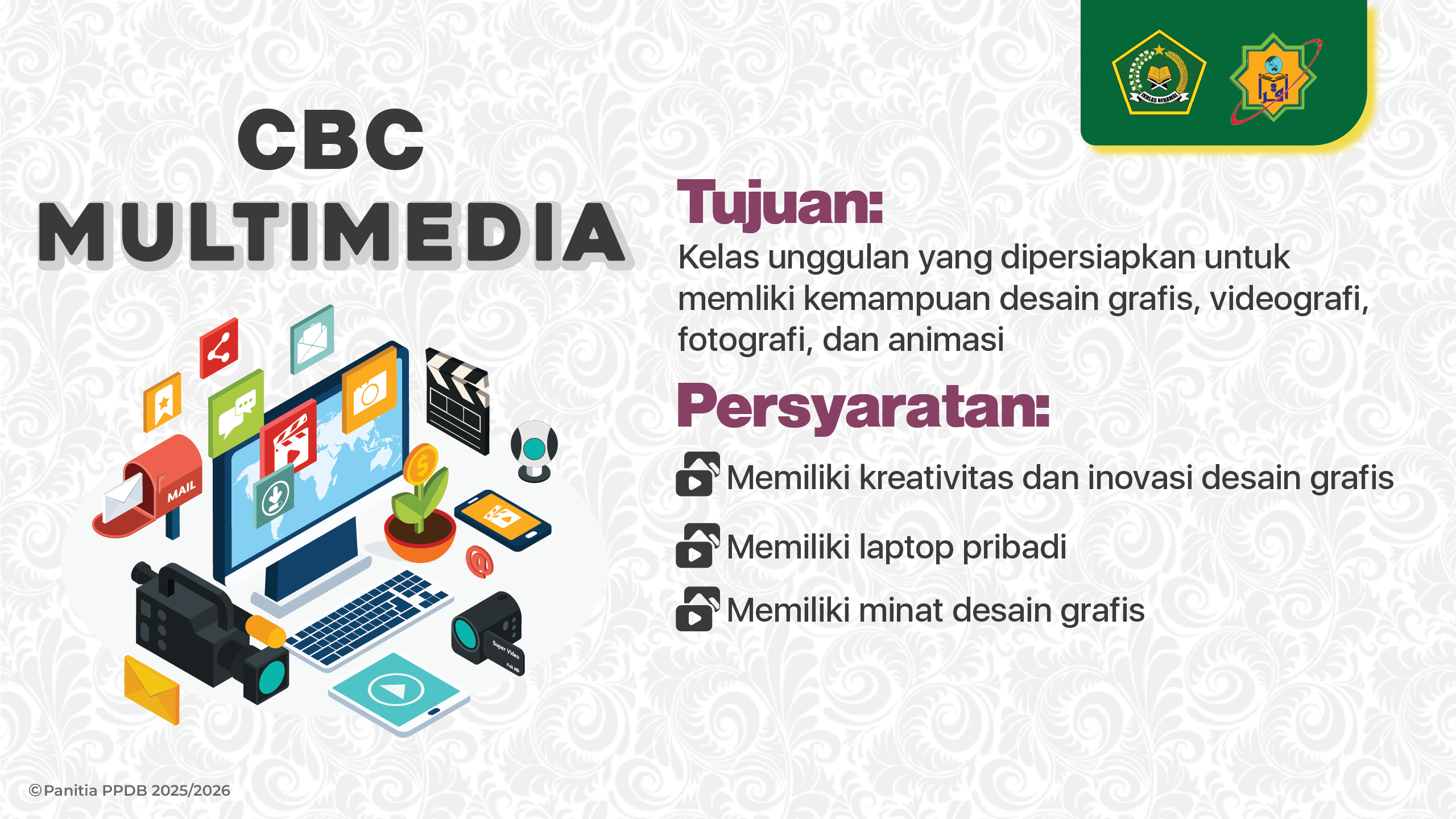 IKHLAS BERAMAL

CBC MULTIMEDIA

MAIL

Super Video
Full HD

Tujuan:
Kelas unggulan yang dipersiapkan untuk memliki kemampuan desain grafis, videografi, fotografi, dan animasi

Persyaratan:
Memiliki kreativitas dan inovasi desain grafis
Memiliki laptop pribadi
Memiliki minat desain grafis

©Panitia PPDB 2025/2026